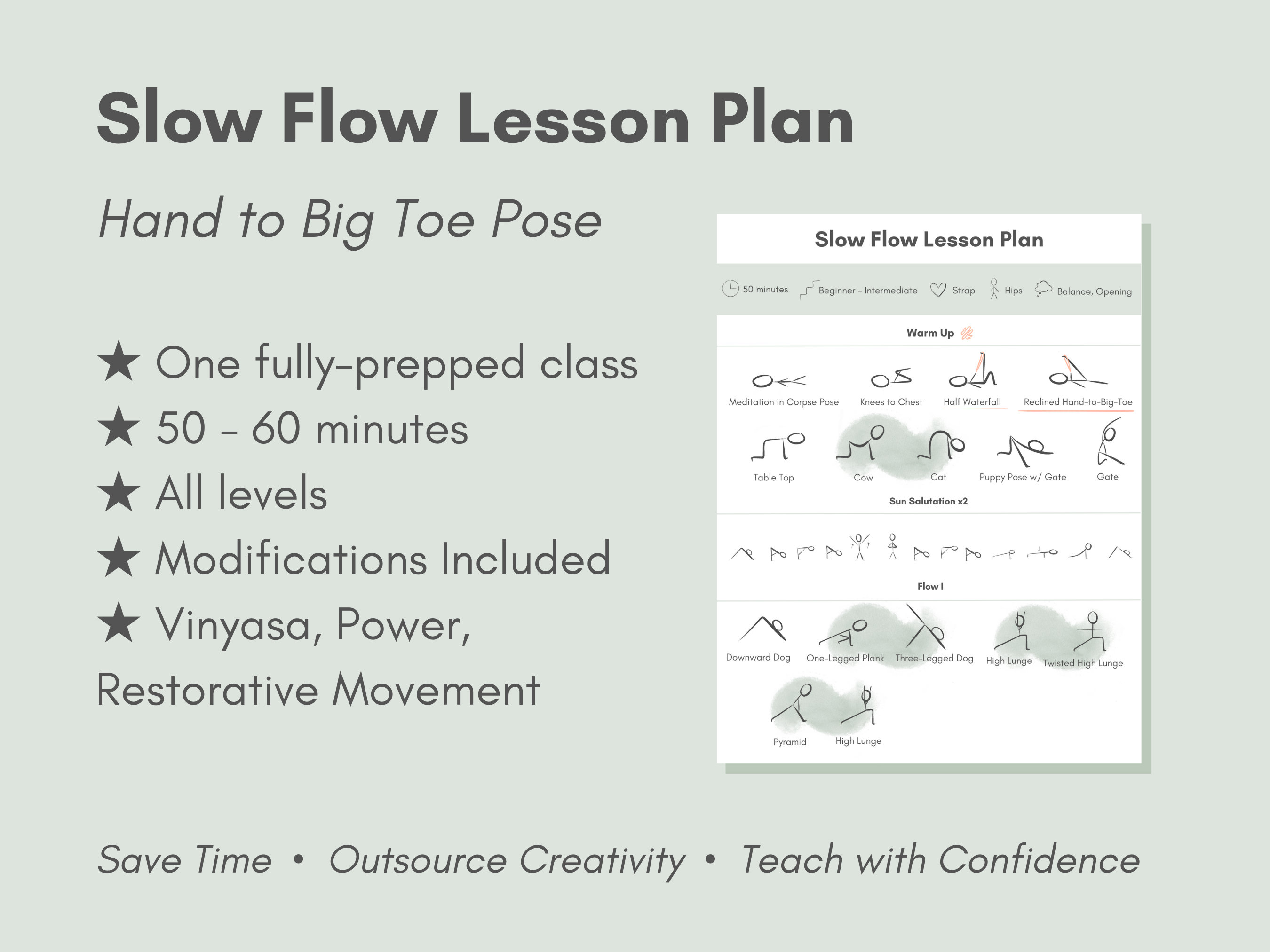 Slow Flow Lesson Plan

Hand to Big Toe Pose

★ One fully-prepped class
★ 50 - 60 minutes
★ All levels
★ Modifications Included
★ Vinyasa, Power, Restorative Movement

Slow Flow Lesson Plan

50 minutes Beginner - Intermediate Strap Hips Balance, Opening

Warm Up

Meditation in Corpse Pose
Knees to Chest
Half Waterfall
Reclined Hand-to-Big-Toe
Table Top
Cow
Cat
Puppy Pose w/ Gate
Gate

Sun Salutation x2

Flow I

Downward Dog
One-Legged Plank
Three-Legged Dog
High Lunge
Twisted High Lunge
Pyramid
High Lunge

Save Time • Outsource Creativity • Teach with Confidence